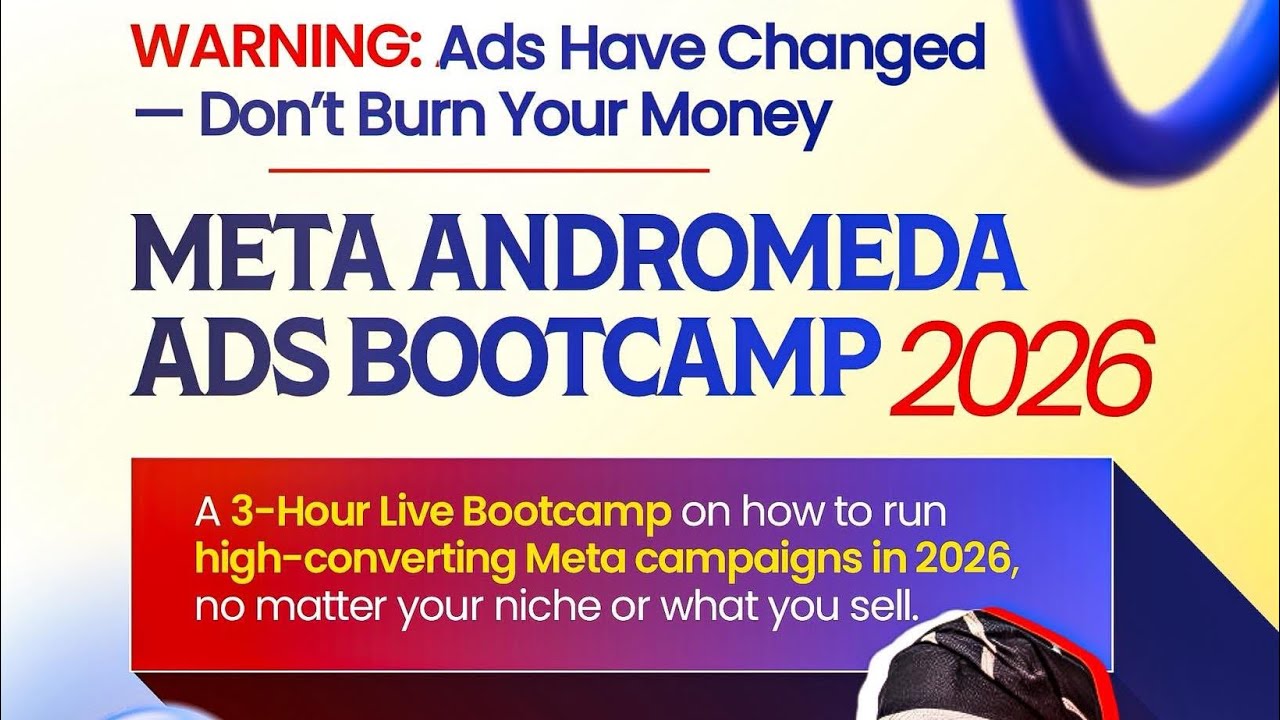 WARNING: Ads Have Changed — Don't Burn Your Money

META ANDROMEDA ADS BOOTCAMP 2026

A 3-Hour Live Bootcamp on how to run high-converting Meta campaigns in 2026, no matter your niche or what you sell.